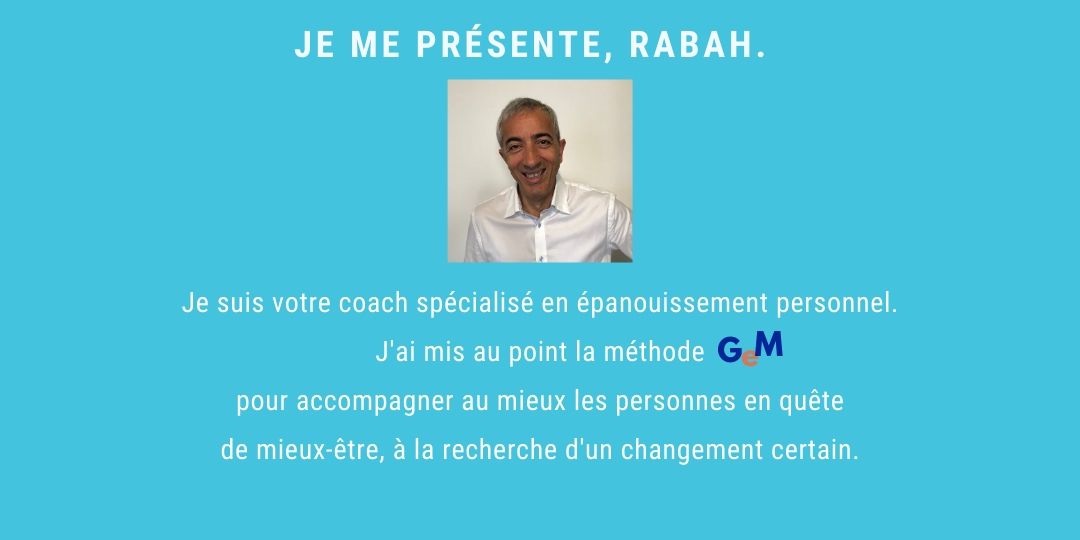 JE ME PRÉSENTE, RABAH.

Je suis votre coach spécialisé en épanouissement personnel.

J'ai mis au point la méthode GeM

pour accompagner au mieux les personnes en quête de mieux-être, à la recherche d'un changement certain.